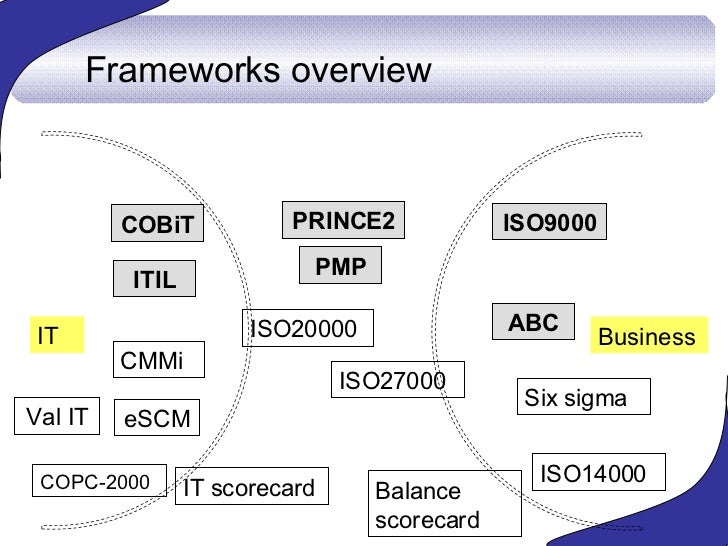 Frameworks overview

COBiT

PRINCE2

ISO9000

ITIL

PMP

IT

ISO20000

ABC

Business

CMMi

ISO27000

Six sigma

Val IT

eSCM

COPC-2000

IT scorecard

Balance scorecard

ISO14000